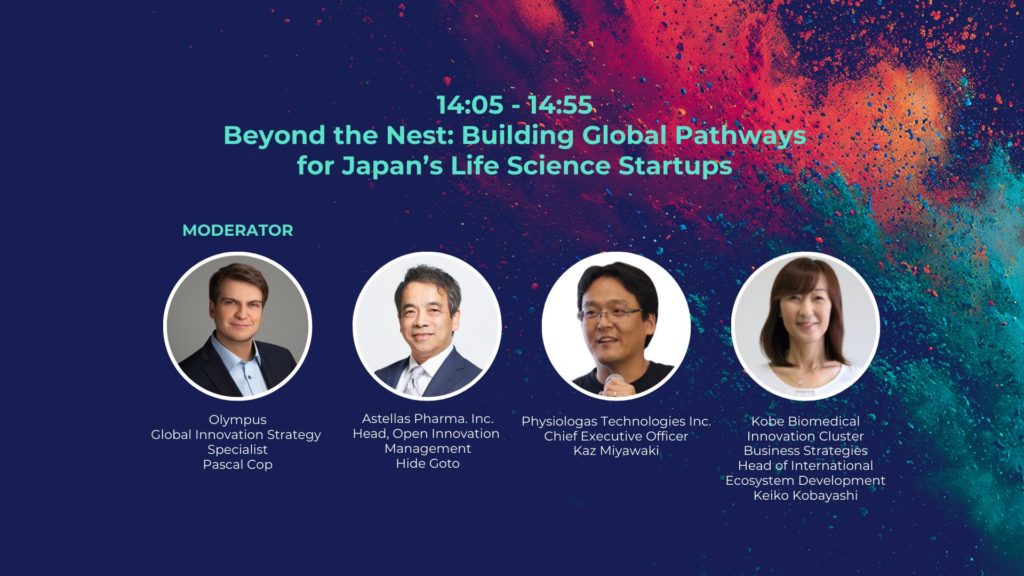 14:05 - 14:55
Beyond the Nest: Building Global Pathways for Japan's Life Science Startups

MODERATOR

Olympus
Global Innovation Strategy Specialist
Pascal Cop

Astellas Pharma. Inc.
Head, Open Innovation Management
Hide Goto

Physiologas Technologies Inc.
Chief Executive Officer
Kaz Miyawaki

Kobe Biomedical Innovation Cluster
Business Strategies
Head of International Ecosystem Development
Keiko Kobayashi